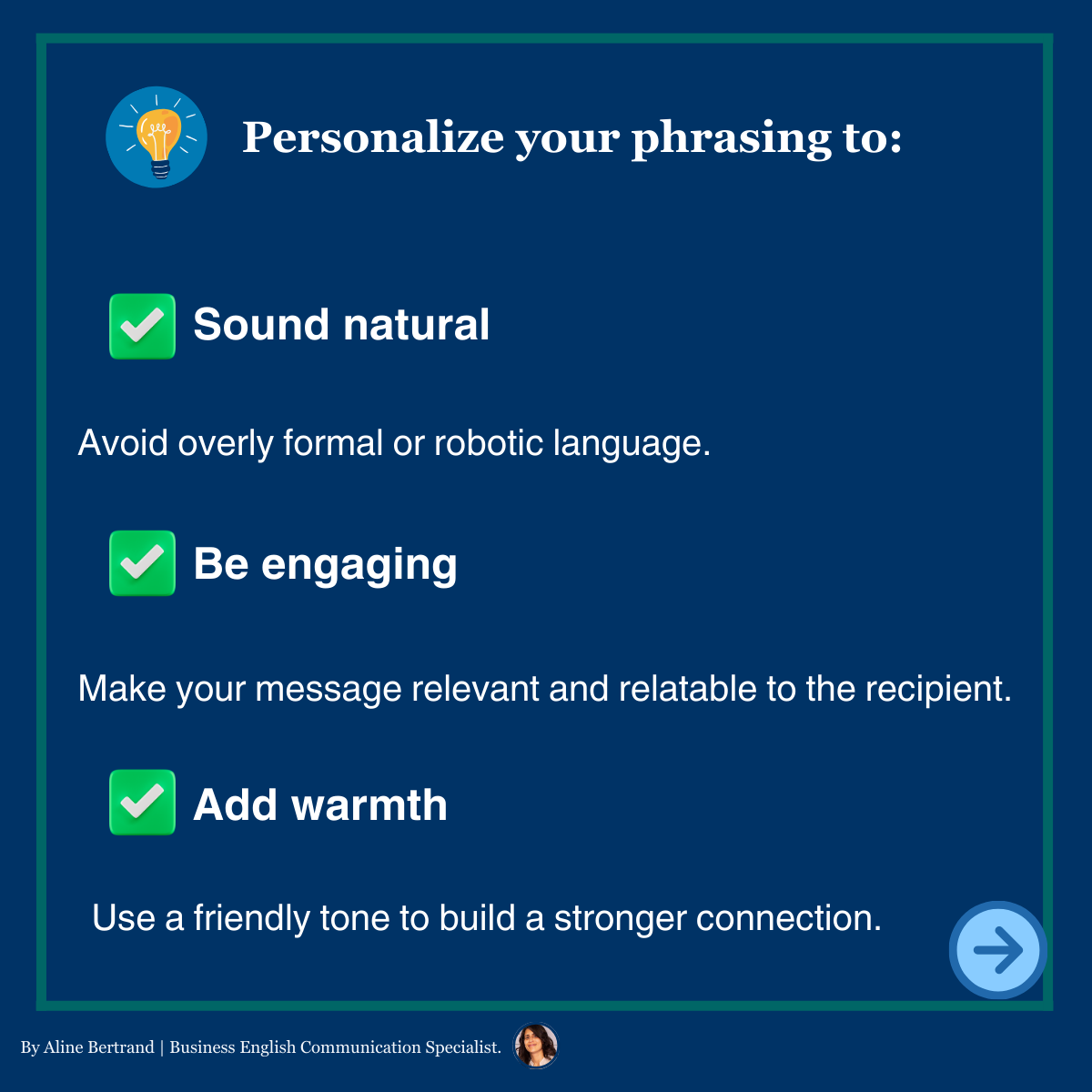 Personalize your phrasing to:

✅ Sound natural

Avoid overly formal or robotic language.

✅ Be engaging

Make your message relevant and relatable to the recipient.

✅ Add warmth

Use a friendly tone to build a stronger connection.

By Aline Bertrand | Business English Communication Specialist.